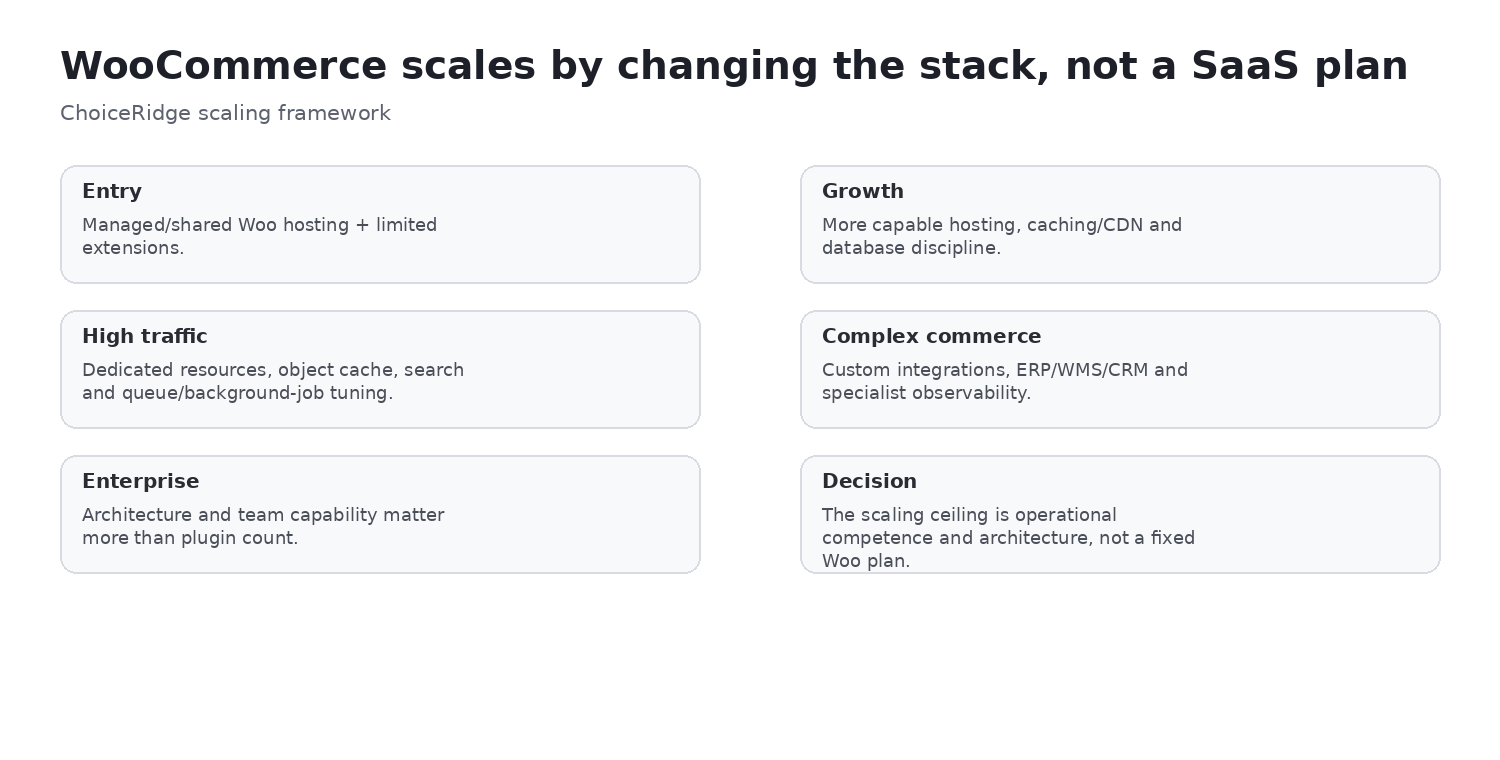 WooCommerce scales by changing the stack, not a SaaS plan

ChoiceRidge scaling framework

Entry

Managed/shared Woo hosting + limited extensions.

Growth

More capable hosting, caching/CDN and database discipline.

High traffic

Dedicated resources, object cache, search and queue/background-job tuning.

Complex commerce

Custom integrations, ERP/WMS/CRM and specialist observability.

Enterprise

Architecture and team capability matter more than plugin count.

Decision

The scaling ceiling is operational competence and architecture, not a fixed Woo plan.